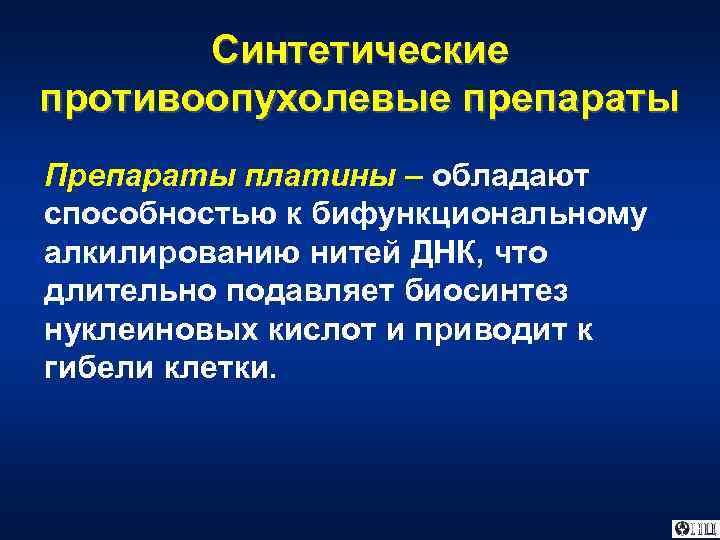 Синтетические противоопухолевые препараты

Препараты платины – обладают способностью к бифункциональному алкилированию нитей ДНК, что длительно подавляет биосинтез нуклеиновых кислот и приводит к гибели клетки.